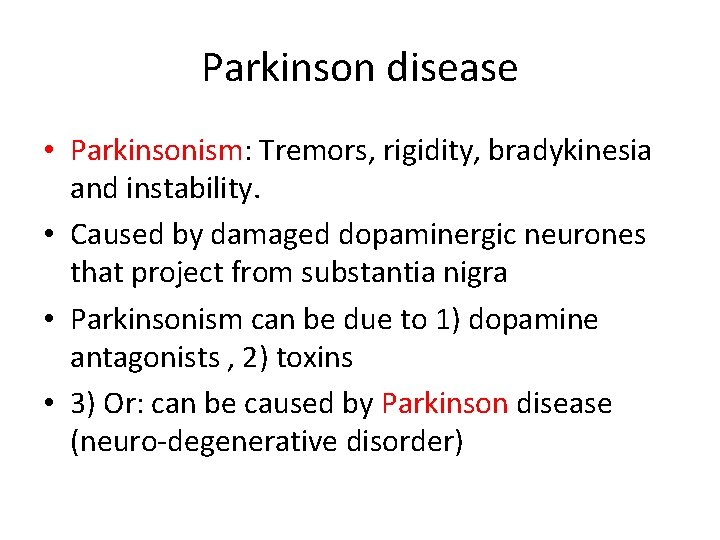 Parkinson disease

• Parkinsonism: Tremors, rigidity, bradykinesia and instability.
• Caused by damaged dopaminergic neurones that project from substantia nigra
• Parkinsonism can be due to 1) dopamine antagonists , 2) toxins
• 3) Or: can be caused by Parkinson disease (neuro-degenerative disorder)